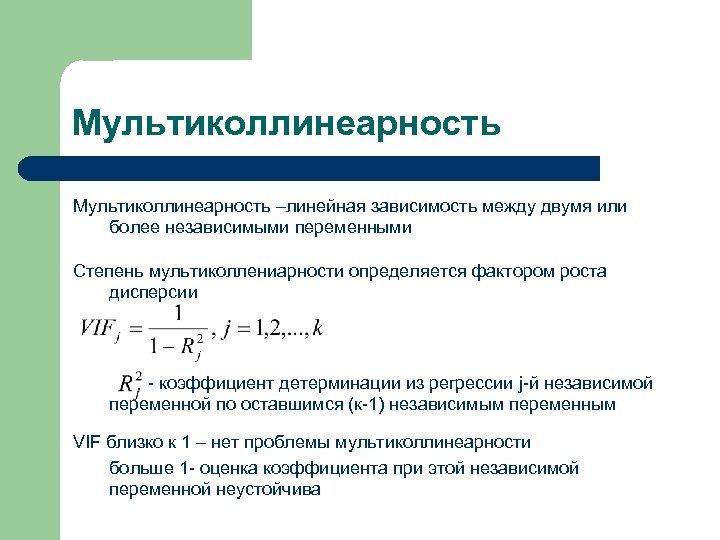 Мультиколлинеарность

Мультиколлинеарность –линейная зависимость между двумя или более независимыми переменными

Степень мультиколлениарности определяется фактором роста дисперсии

$VIF_j = \frac{1}{1 - R_j^2}, j = 1,2,...,k$

$R_j^2$ - коэффициент детерминации из регрессии j-й независимой переменной по оставшимся (к-1) независимым переменным

VIF близко к 1 – нет проблемы мультиколлинеарности

больше 1- оценка коэффициента при этой независимой переменной неустойчива